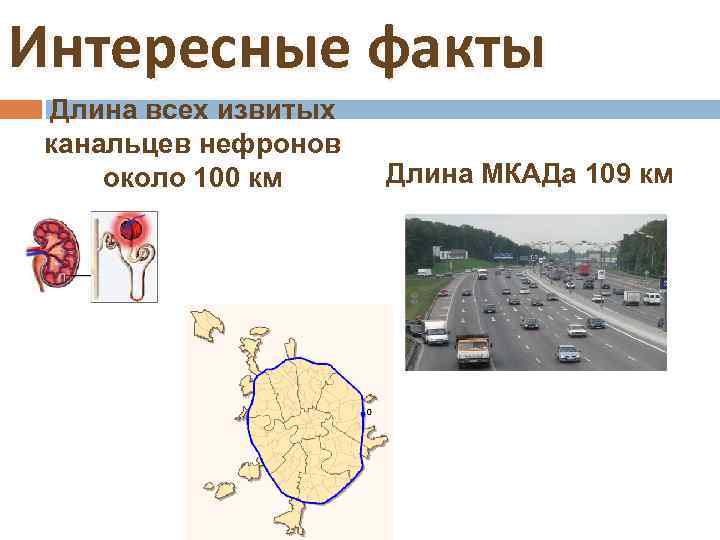 Интересные факты

Длина всех извитых канальцев нефронов около 100 км

Длина МКАДа 109 км

0